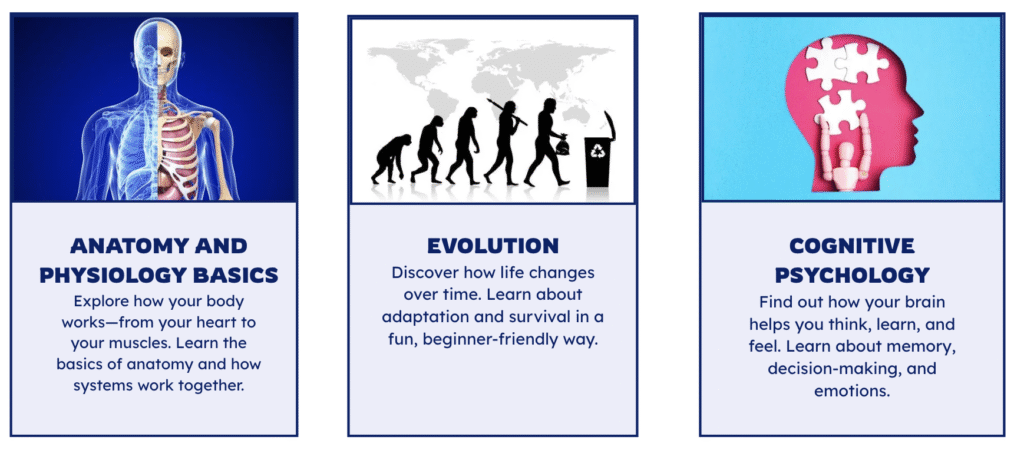 ANATOMY AND PHYSIOLOGY BASICS

Explore how your body works—from your heart to your muscles. Learn the basics of anatomy and how systems work together.

EVOLUTION

Discover how life changes over time. Learn about adaptation and survival in a fun, beginner-friendly way.

COGNITIVE PSYCHOLOGY

Find out how your brain helps you think, learn, and feel. Learn about memory, decision-making, and emotions.